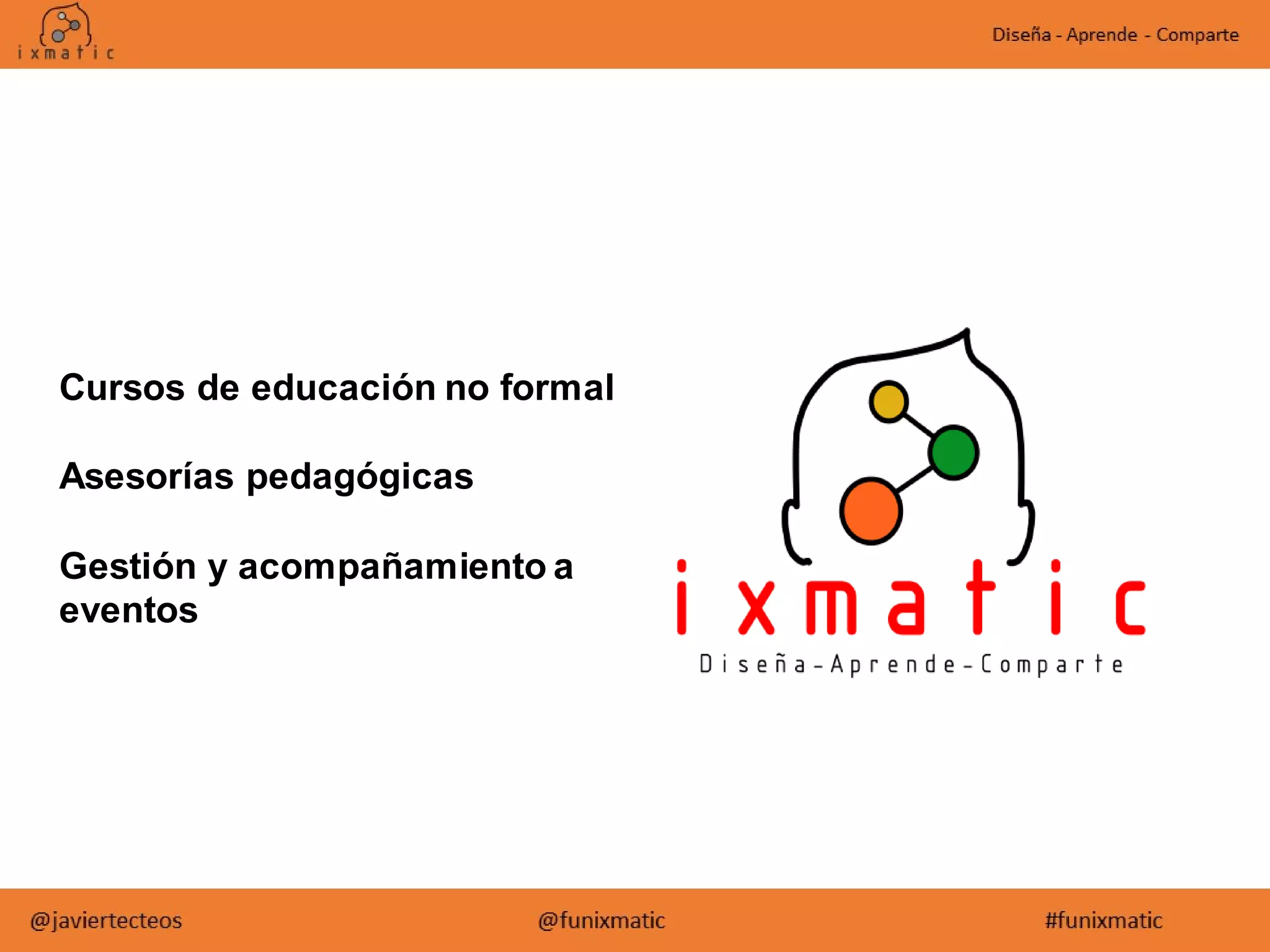 ixmatic

Diseña - Aprende - Comparte

Cursos de educación no formal

Asesorías pedagógicas

Gestión y acompañamiento a eventos

ixmatic
Diseña-Aprende-Comparte

@javiertecteos

@funixmatic

#funixmatic